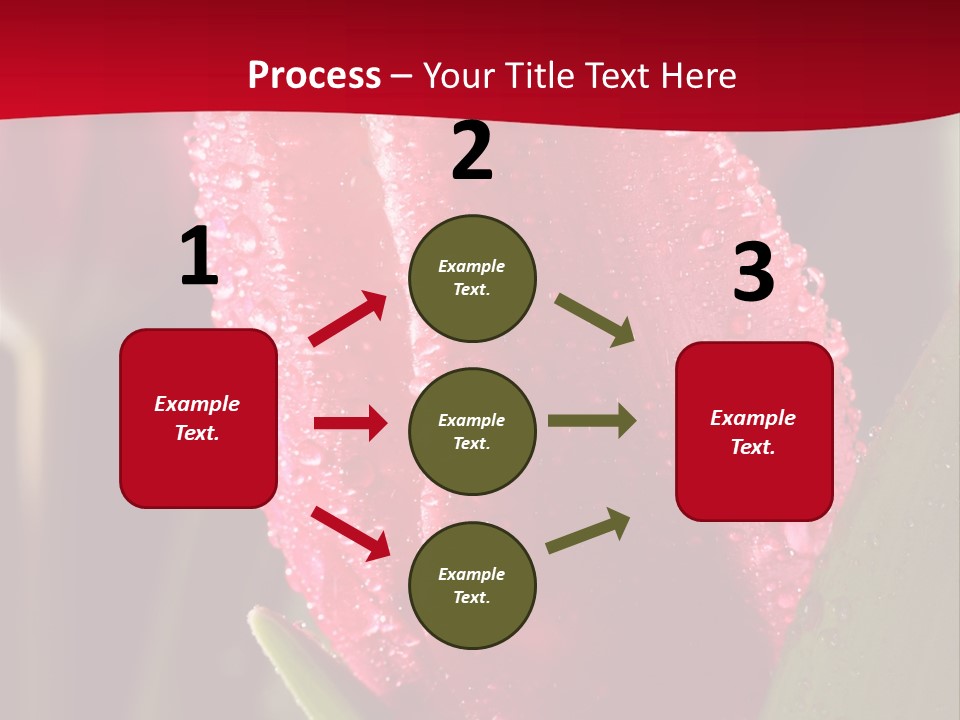 Process – Your Title Text Here

1

Example Text.

2

Example Text.

Example Text.

Example Text.

3

Example Text.